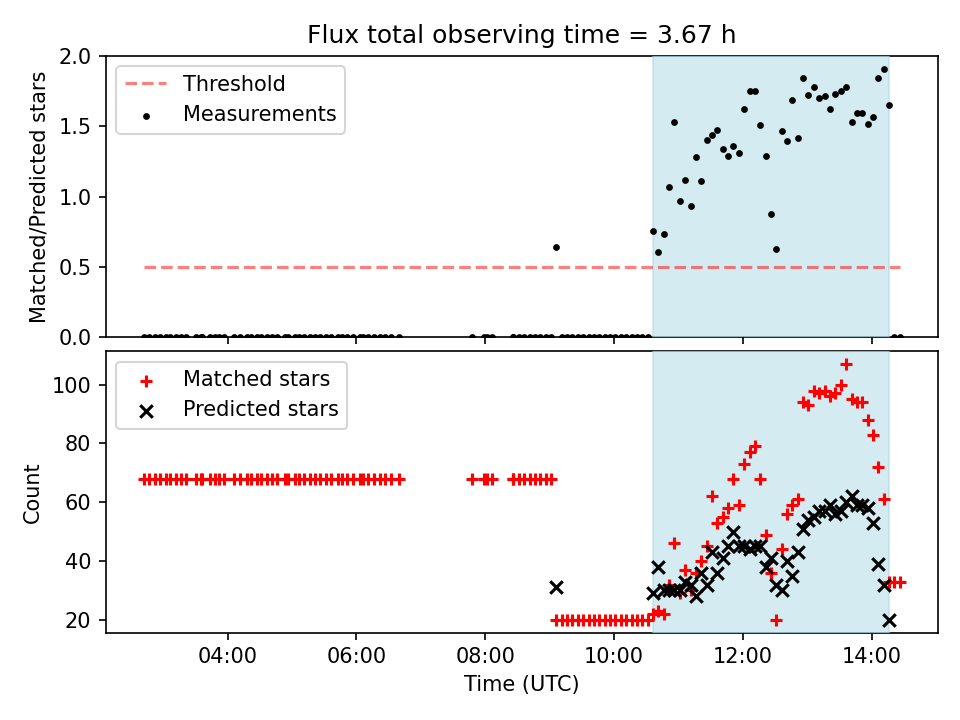 Flux total observing time = 3.67 h

Threshold
Measurements

Matched/Predicted stars

2.0
1.5
1.0
0.5
0.0

Matched stars
Predicted stars

Count

100
80
60
40
20

04:00
06:00
08:00
10:00
12:00
14:00

Time (UTC)